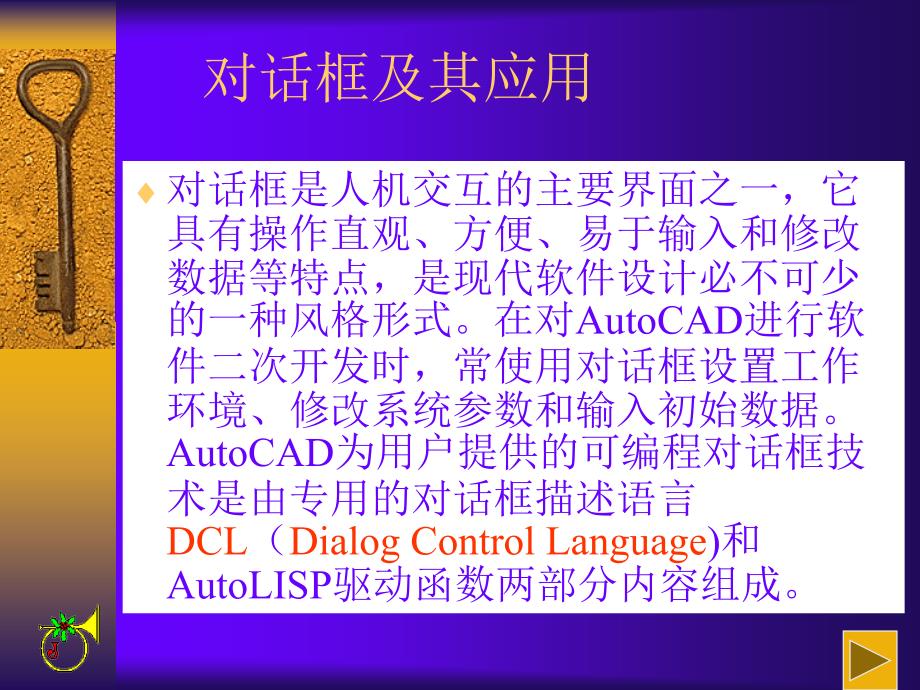 对话框及其应用

♦ 对话框是人机交互的主要界面之一，它具有操作直观、方便、易于输入和修改数据等特点，是现代软件设计必不可少的一种风格形式。在对AutoCAD进行软件二次开发时，常使用对话框设置工作环境、修改系统参数和输入初始数据。AutoCAD为用户提供的可编程对话框技术是由专用的对话框描述语言DCL（Dialog Control Language)和AutoLISP驱动函数两部分内容组成。